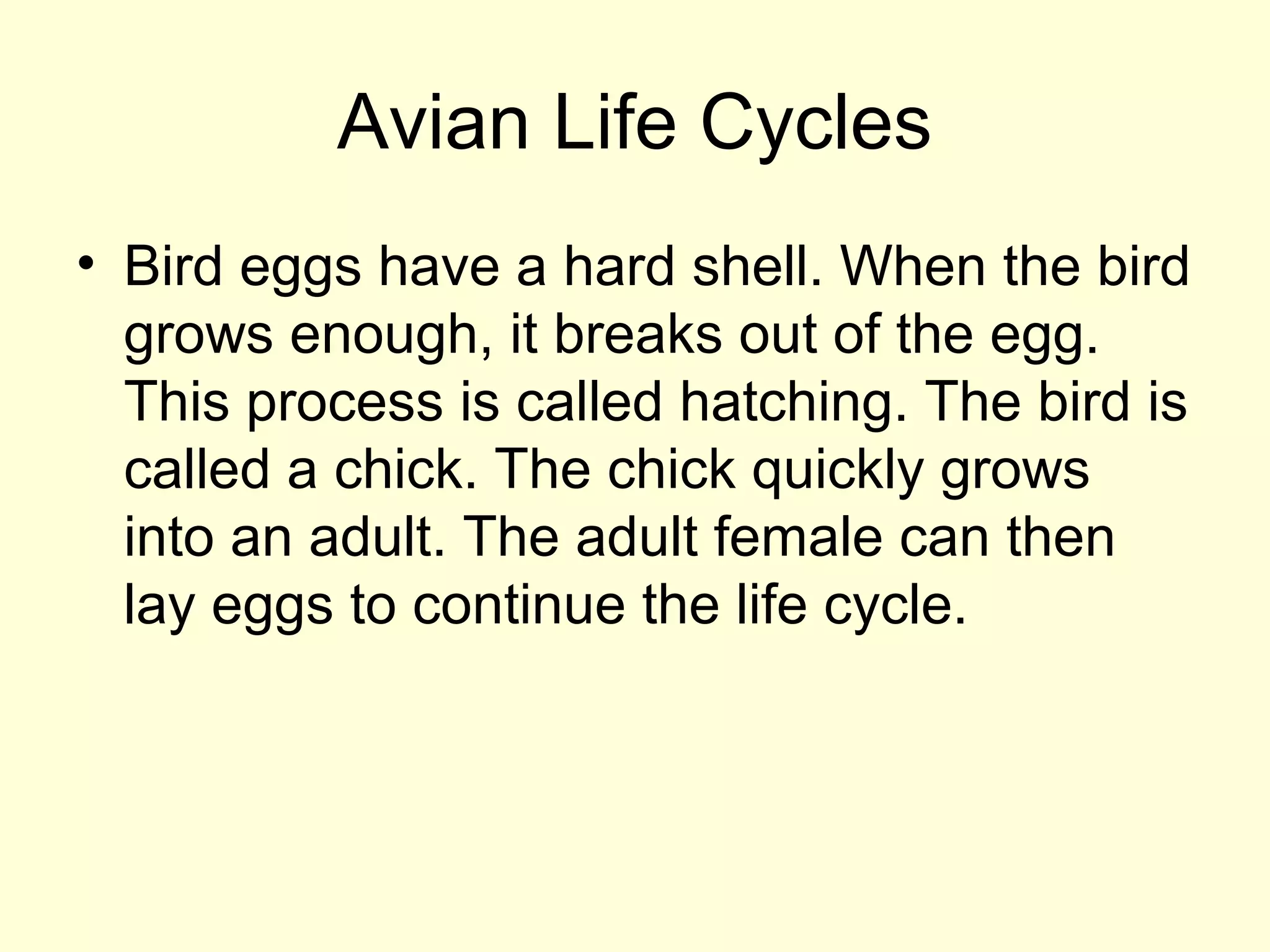 Avian Life Cycles

• Bird eggs have a hard shell. When the bird grows enough, it breaks out of the egg. This process is called hatching. The bird is called a chick. The chick quickly grows into an adult. The adult female can then lay eggs to continue the life cycle.